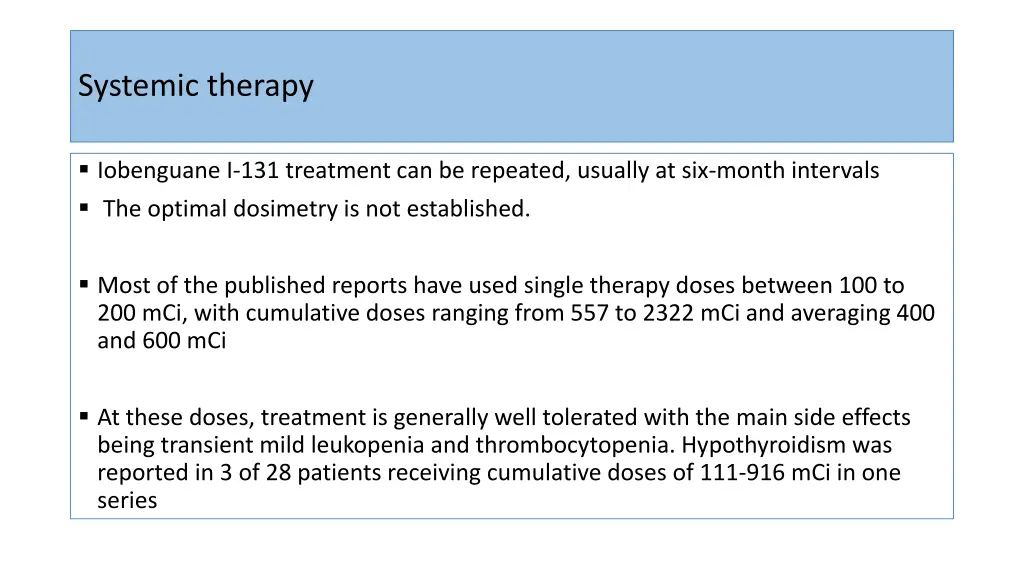 Systemic therapy

▪ Iobenguane I-131 treatment can be repeated, usually at six-month intervals
▪ The optimal dosimetry is not established.

▪ Most of the published reports have used single therapy doses between 100 to 200 mCi, with cumulative doses ranging from 557 to 2322 mCi and averaging 400 and 600 mCi

▪ At these doses, treatment is generally well tolerated with the main side effects being transient mild leukopenia and thrombocytopenia. Hypothyroidism was reported in 3 of 28 patients receiving cumulative doses of 111-916 mCi in one series